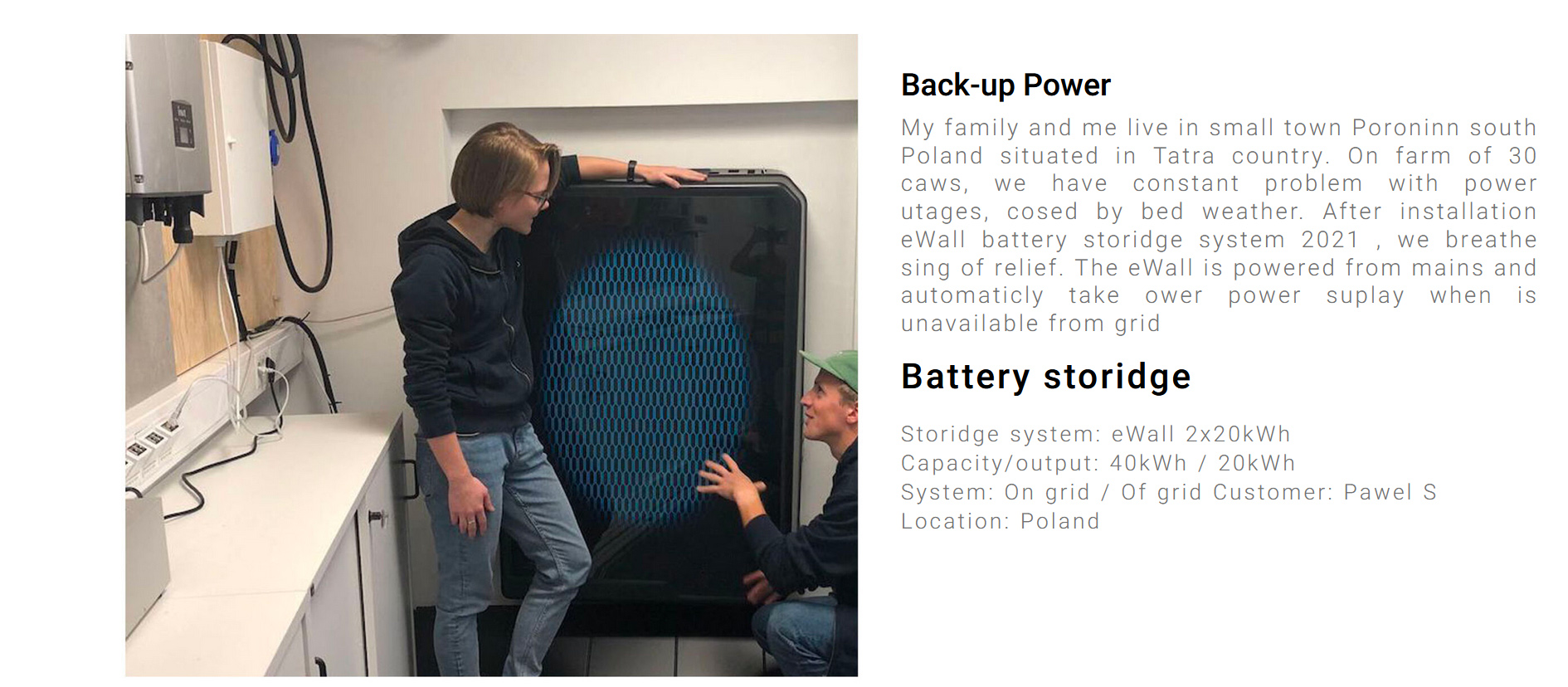 Back-up Power

My family and me live in small town Poroninn south Poland situated in Tatra country. On farm of 30 caws, we have constant problem with power utages, cosed by bed weather. After installation eWall battery storidge system 2021 , we breathe sing of relief. The eWall is powered from mains and automaticly take ower power suplay when is unavailable from grid

Battery storidge

Storidge system: eWall 2x20kWh
Capacity/output: 40kWh / 20kWh
System: On grid / Of grid Customer: Pawel S
Location: Poland